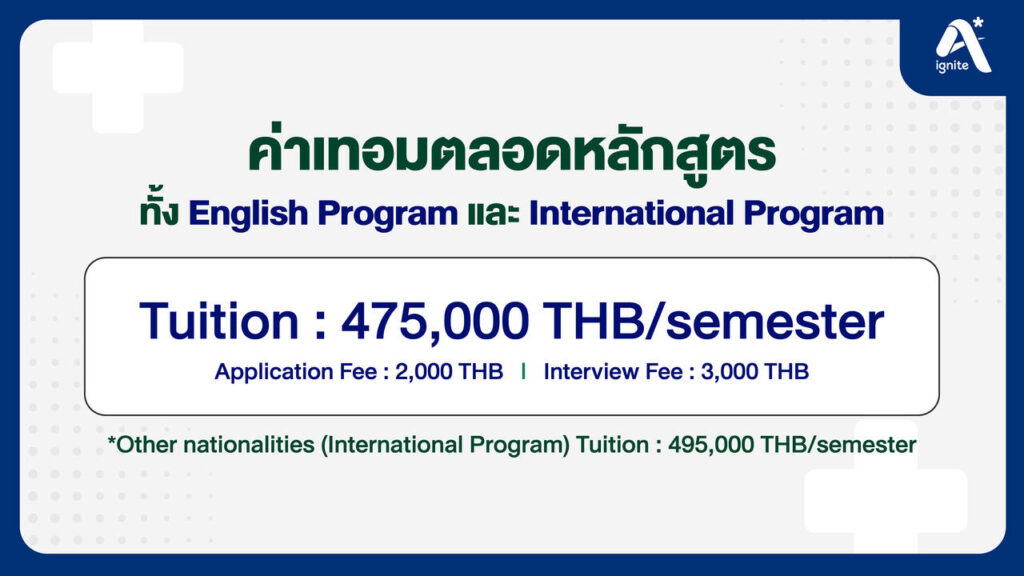 A*
ignite

ค่าเทอมตลอดหลักสูตร
ทั้ง English Program และ International Program

Tuition : 475,000 THB/semester
Application Fee : 2,000 THB | Interview Fee : 3,000 THB

*Other nationalities (International Program) Tuition : 495,000 THB/semester